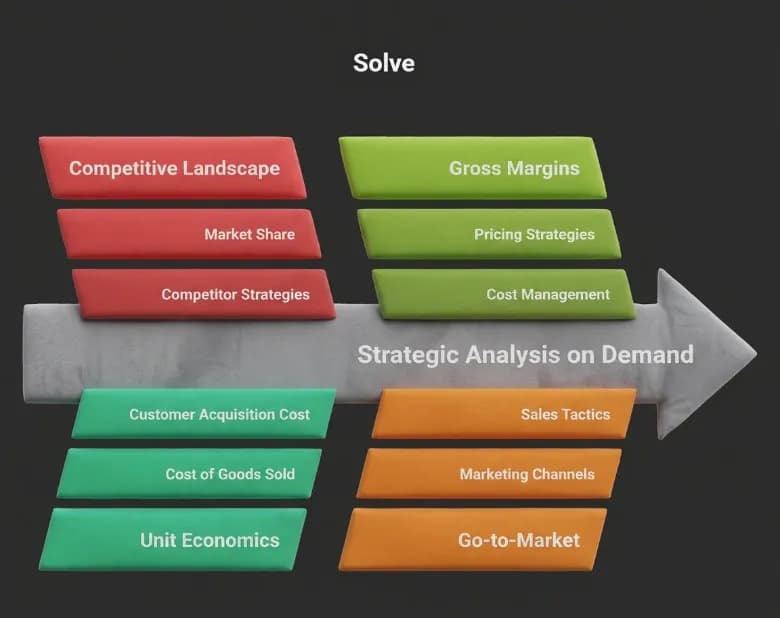 Solve

Competitive Landscape

Market Share

Competitor Strategies

Gross Margins

Pricing Strategies

Cost Management

Strategic Analysis on Demand

Customer Acquisition Cost

Cost of Goods Sold

Unit Economics

Sales Tactics

Marketing Channels

Go-to-Market